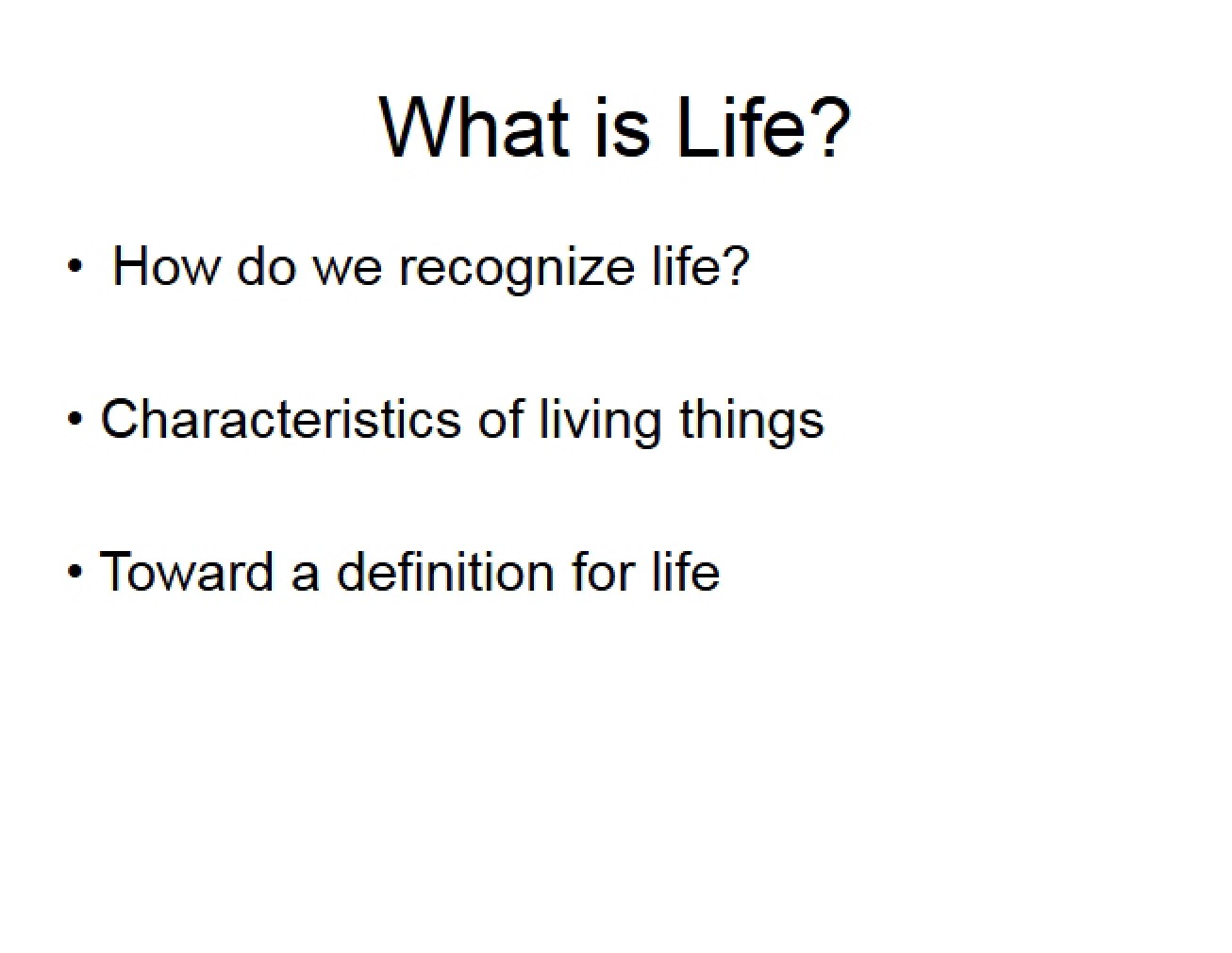 What is Life?

• How do we recognize life?

• Characteristics of living things

• Toward a definition for life